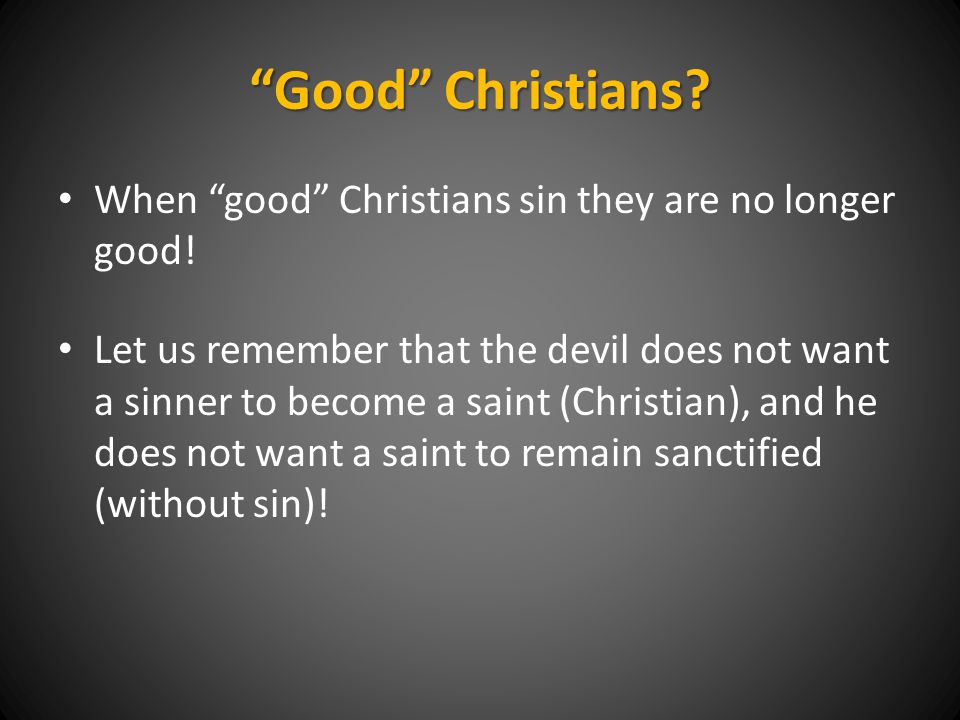 “Good” Christians?

• When “good” Christians sin they are no longer good!

• Let us remember that the devil does not want a sinner to become a saint (Christian), and he does not want a saint to remain sanctified (without sin)!